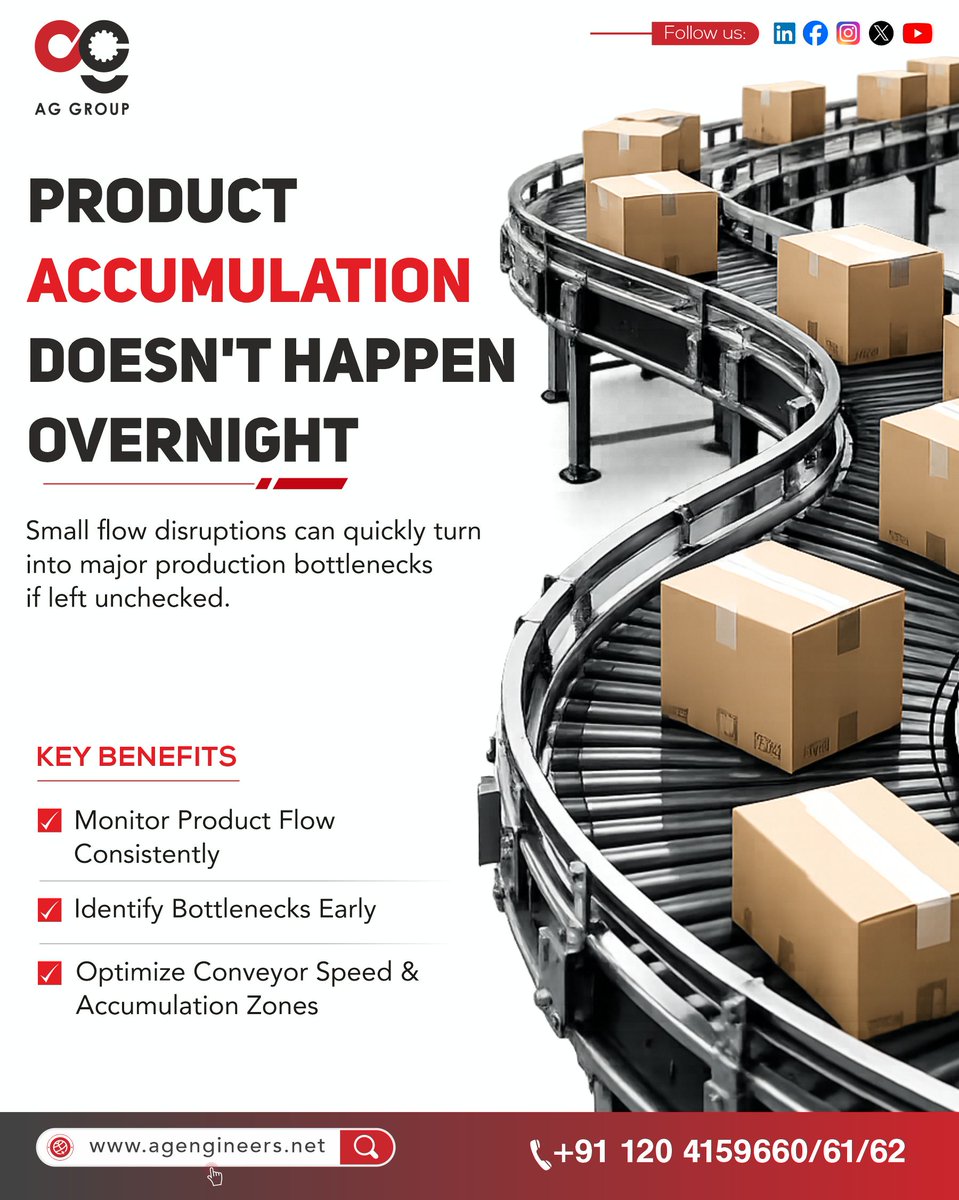 AG GROUP

Follow us:

PRODUCT ACCUMULATION DOESN'T HAPPEN OVERNIGHT

Small flow disruptions can quickly turn into major production bottlenecks if left unchecked.

KEY BENEFITS

Monitor Product Flow Consistently

Identify Bottlenecks Early

Optimize Conveyor Speed & Accumulation Zones

www.agengineers.net

+91 120 4159660/61/62